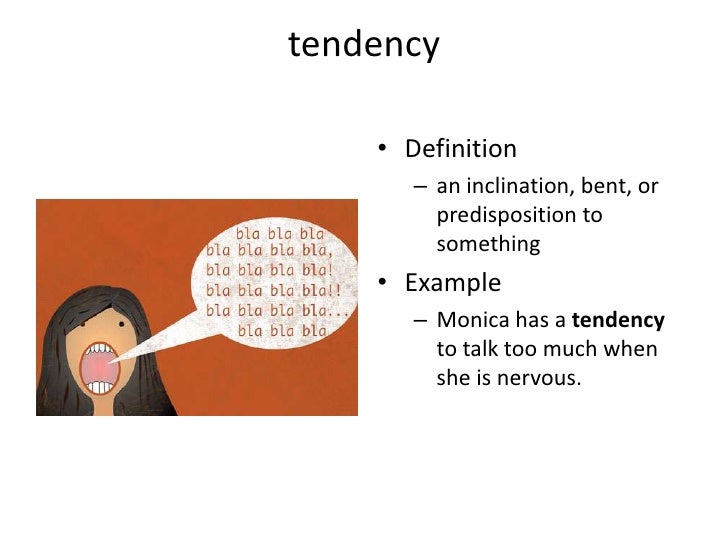 tendency

bla bla bla
bla bla bla bla,
bla bla bla bla!
bla bla bla bla!!
bla bla bla bla...
bla bla bla

• Definition
– an inclination, bent, or predisposition to something
• Example
– Monica has a **tendency** to talk too much when she is nervous.